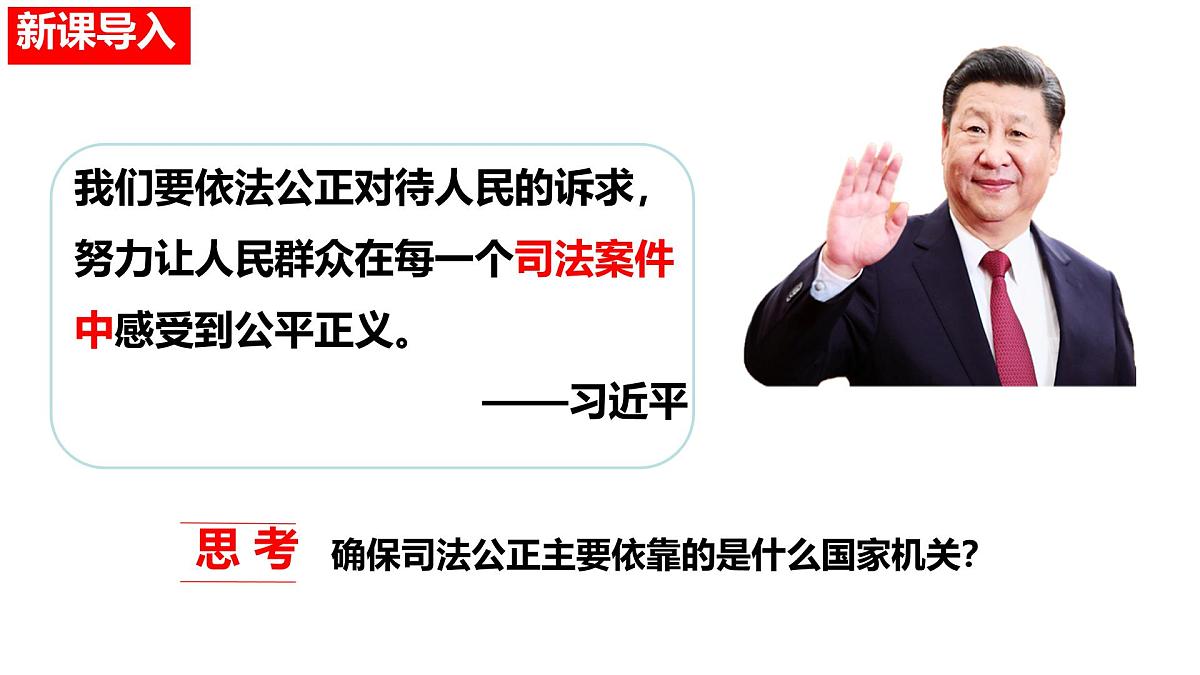 新课导入

我们要依法公正对待人民的诉求，努力让人民群众在每一个司法案件中感受到公平正义。

——习近平

思 考 确保司法公正主要依靠的是什么国家机关?